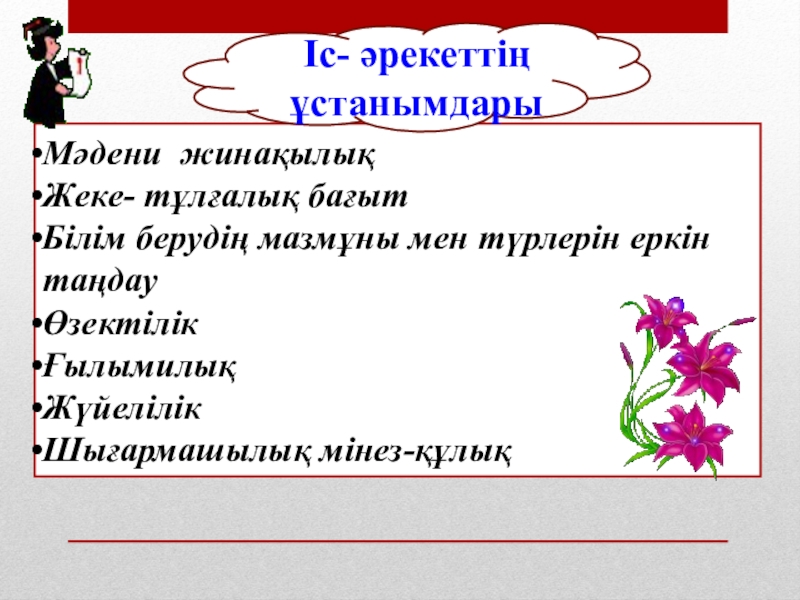 Іс- әрекеттің ұстанымдары

•Мәдени жинақылық
•Жеке- тұлғалық бағыт
•Білім берудің мазмұны мен түрлерін еркін таңдау
•Өзектілік
•Ғылымилық
•Жүйелілік
•Шығармашылық мінез-құлық